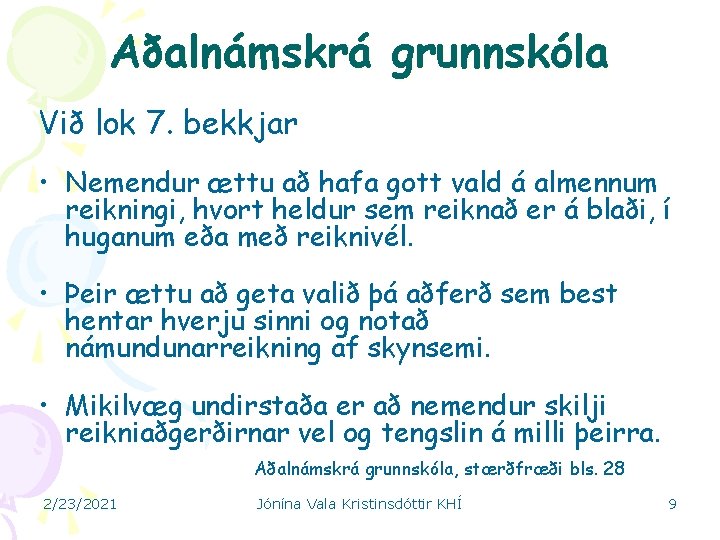 Aðalnámskrá grunnskóla

Við lok 7. bekkjar

• Nemendur ættu að hafa gott vald á almennum reikningi, hvort heldur sem reiknað er á blaði, í huganum eða með reiknivél.

• Þeir ættu að geta valið þá aðferð sem best hentar hverju sinni og notað námundunarreikning af skynsemi.

• Mikilvæg undirstaða er að nemendur skilji reikniaðgerðirnar vel og tengslin á milli þeirra.

Aðalnámskrá grunnskóla, stærðfræði bls. 28

2/23/2021

Jónína Vala Kristinsdóttir KHÍ

9